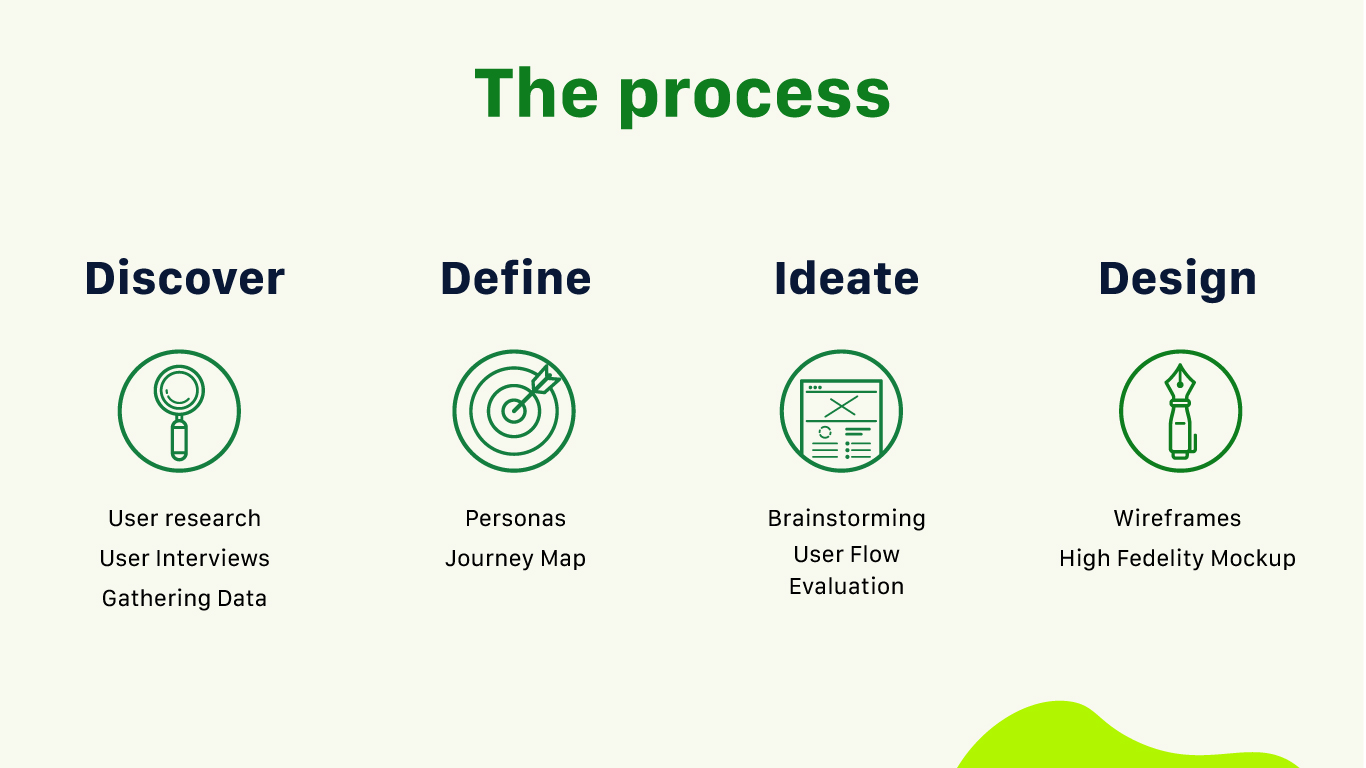 The process

Discover

User research
User Interviews
Gathering Data

Define

Personas
Journey Map

Ideate

Brainstorming
User Flow
Evaluation

Design

Wireframes
High Fedelity Mockup